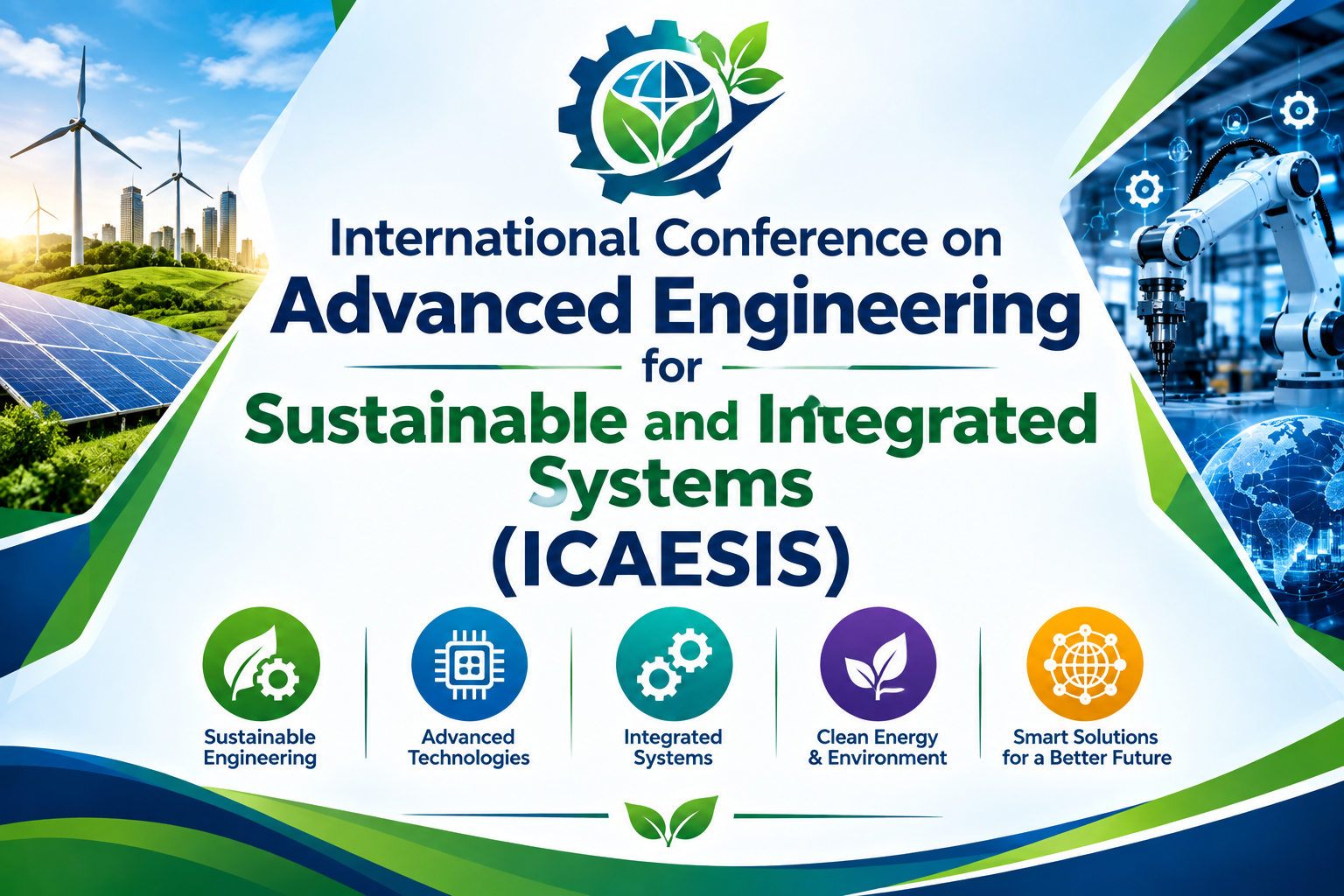 International Conference on
Advanced Engineering
for
Sustainable and Integrated Systems
(ICAESIS)

Sustainable Engineering

Advanced Technologies

Integrated Systems

Clean Energy & Environment

Smart Solutions for a Better Future